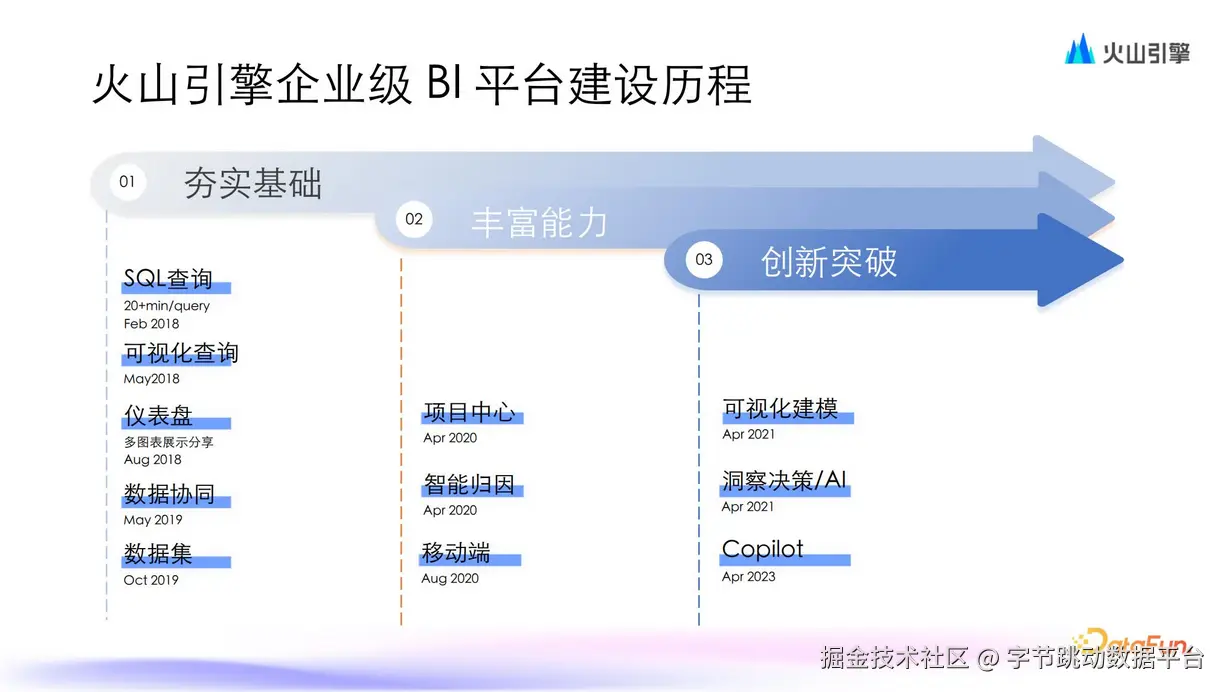 火山引擎

火山引擎企业级 BI 平台建设历程

01 夯实基础

02 丰富能力

03 创新突破

SQL查询
20+min/query
Feb 2018

可视化查询
May2018

仪表盘
多图表展示分享
Aug 2018

数据协同
May 2019

数据集
Oct 2019

项目中心
Apr 2020

智能归因
Apr 2020

移动端
Aug 2020

可视化建模
Apr 2021

洞察决策/AI
Apr 2021

Copilot
Apr 2023

DataFun

掘金技术社区 @ 字节跳动数据平台